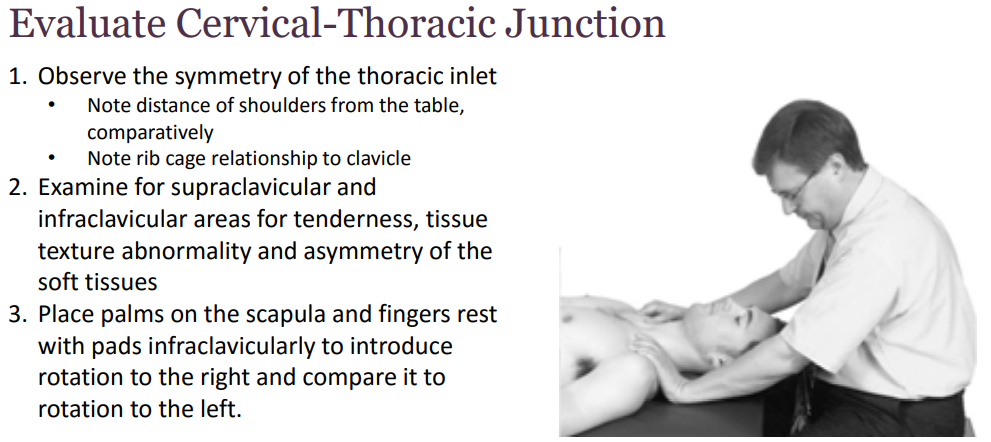 Evaluate Cervical-Thoracic Junction

1. Observe the symmetry of the thoracic inlet
 • Note distance of shoulders from the table, comparatively
 • Note rib cage relationship to clavicle
2. Examine for supraclavicular and infraclavicular areas for tenderness, tissue texture abnormality and asymmetry of the soft tissues
3. Place palms on the scapula and fingers rest with pads infraclavicularly to introduce rotation to the right and compare it to rotation to the left.